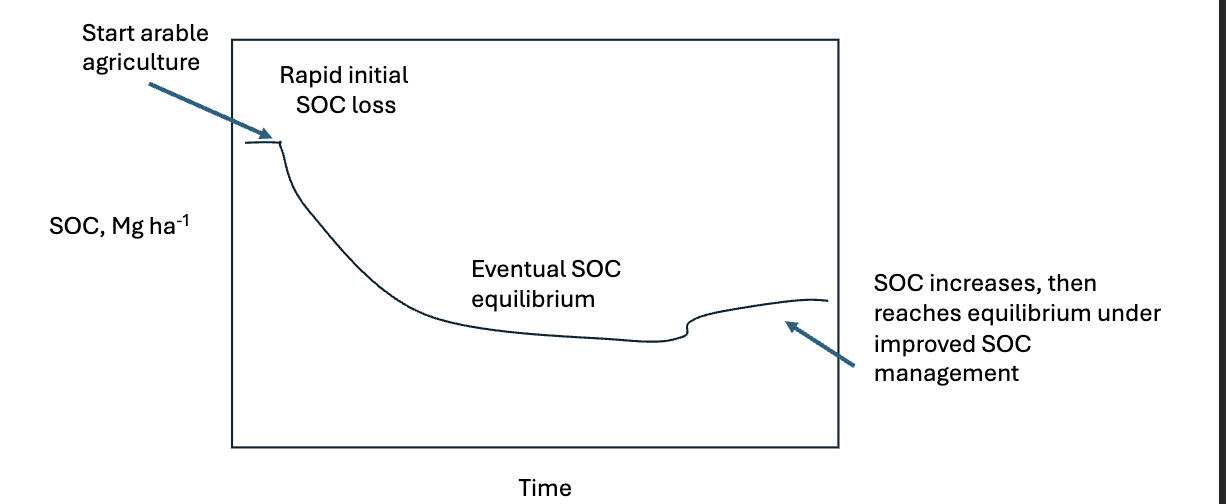 Start arable agriculture

Rapid initial SOC loss

SOC, Mg ha$^{-1}$

Eventual SOC equilibrium

SOC increases, then reaches equilibrium under improved SOC management

Time